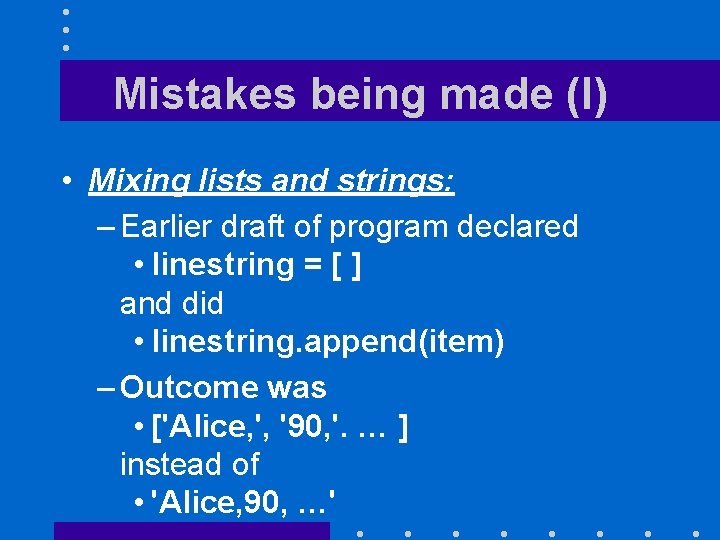 Mistakes being made (I)

• Mixing lists and strings:

– Earlier draft of program declared

• linestring = [ ]

and did

• linestring.append(item)

– Outcome was

• ['Alice,', '90,'. ... ]

instead of

• 'Alice,90, ...'